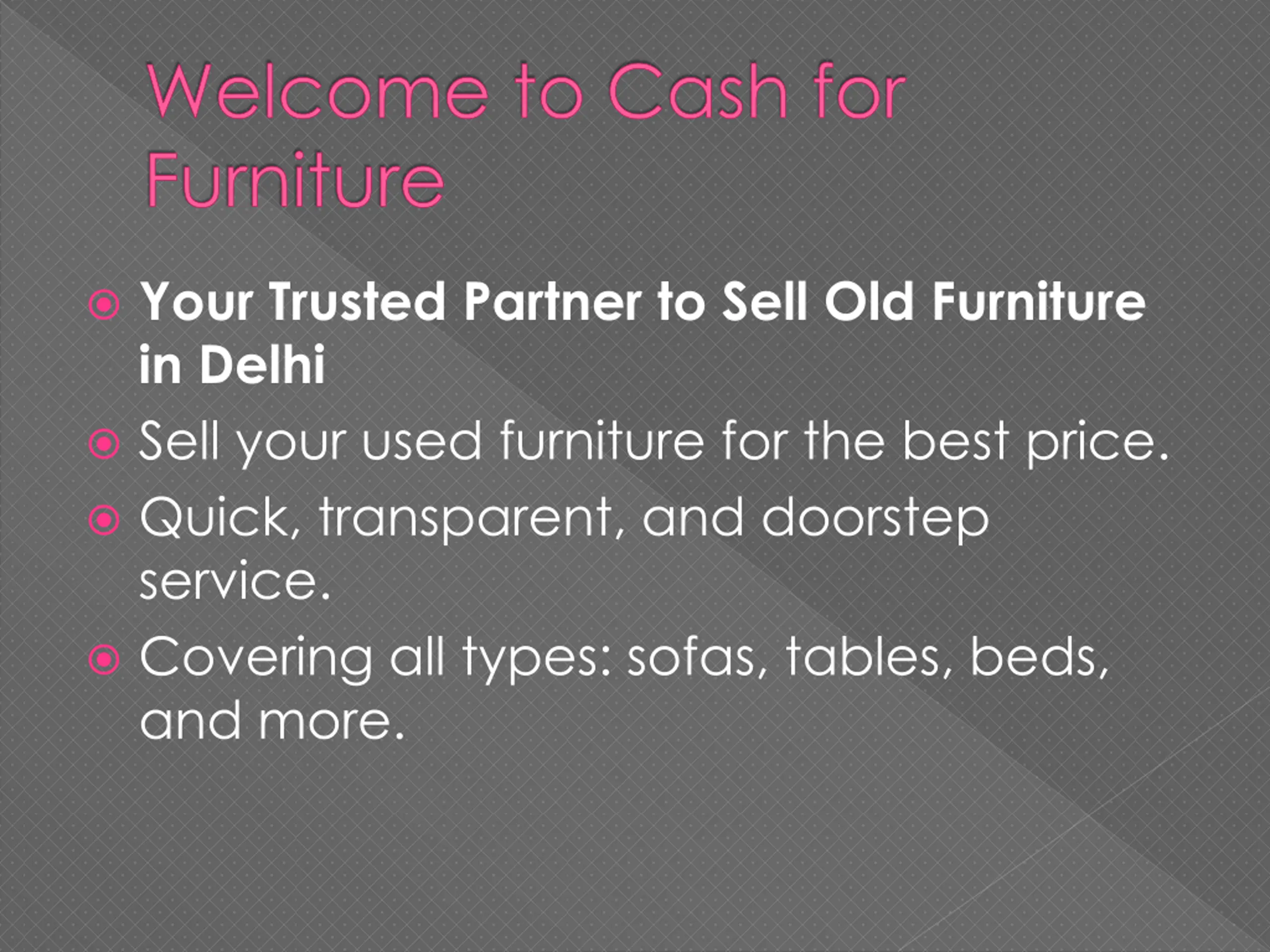 Welcome to Cash for Furniture

Your Trusted Partner to Sell Old Furniture in Delhi

Sell your used furniture for the best price.

Quick, transparent, and doorstep service.

Covering all types: sofas, tables, beds, and more.